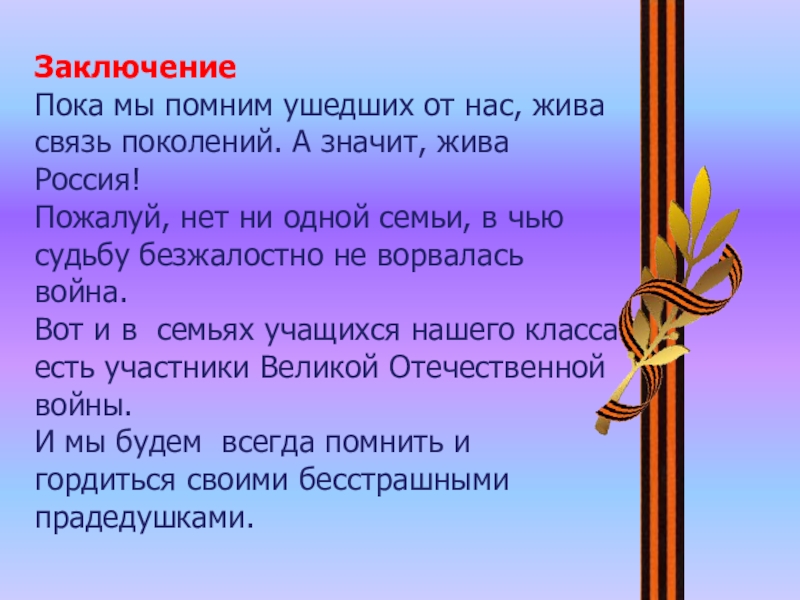 Заключение
Пока мы помним ушедших от нас, жива связь поколений. А значит, жива Россия!
Пожалуй, нет ни одной семьи, в чью судьбу безжалостно не ворвалась война.
Вот и в семьях учащихся нашего класса есть участники Великой Отечественной войны.
И мы будем всегда помнить и гордиться своими бесстрашными прадедушками.